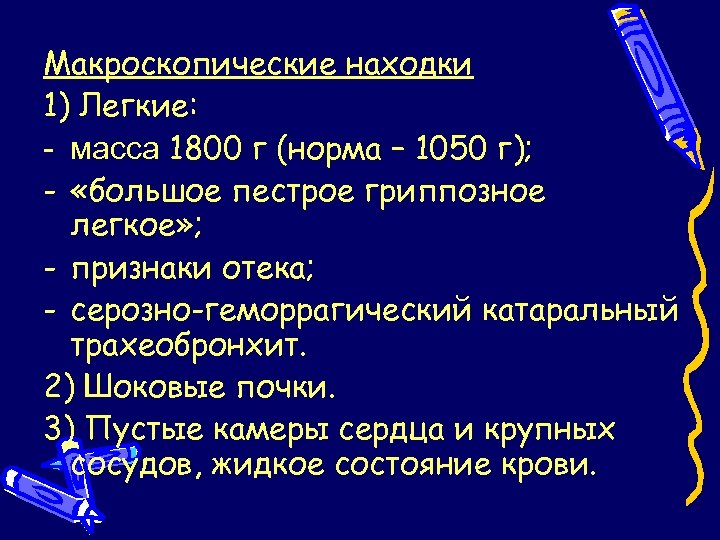 Макроскопические находки
1) Легкие:
- масса 1800 г (норма – 1050 г);
- «большое пестрое гриппозное легкое»;
- признаки отека;
- серозно-геморрагический катаральный трахеобронхит.
2) Шоковые почки.
3) Пустые камеры сердца и крупных сосудов, жидкое состояние крови.